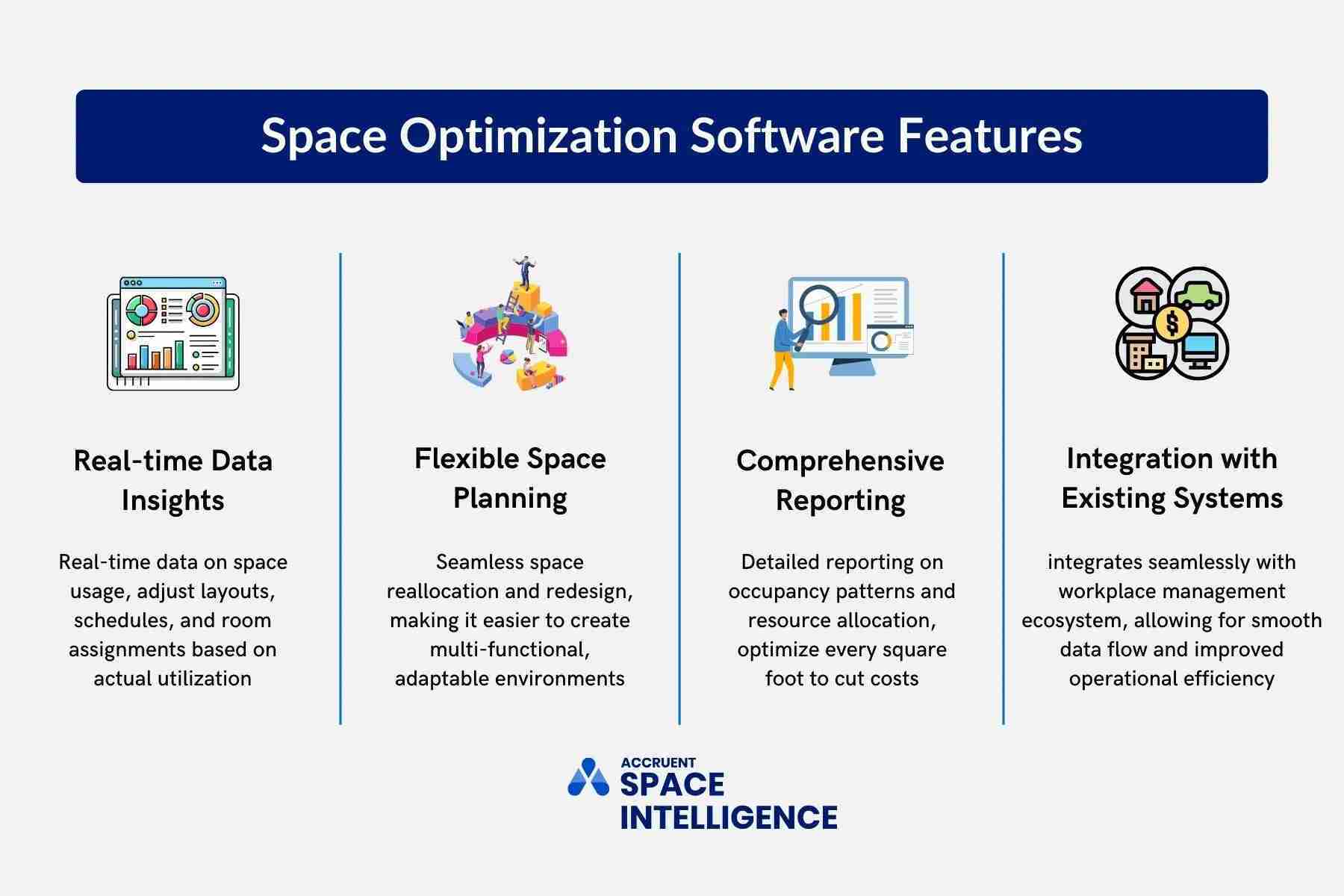 Space Optimization Software Features

Real-time Data Insights

Real-time data on space usage, adjust layouts, schedules, and room assignments based on actual utilization

Flexible Space Planning

Seamless space reallocation and redesign, making it easier to create multi-functional, adaptable environments

Comprehensive Reporting

Detailed reporting on occupancy patterns and resource allocation, optimize every square foot to cut costs

Integration with Existing Systems

integrates seamlessly with workplace management ecosystem, allowing for smooth data flow and improved operational efficiency

ACCRUENT
SPACE
INTELLIGENCE